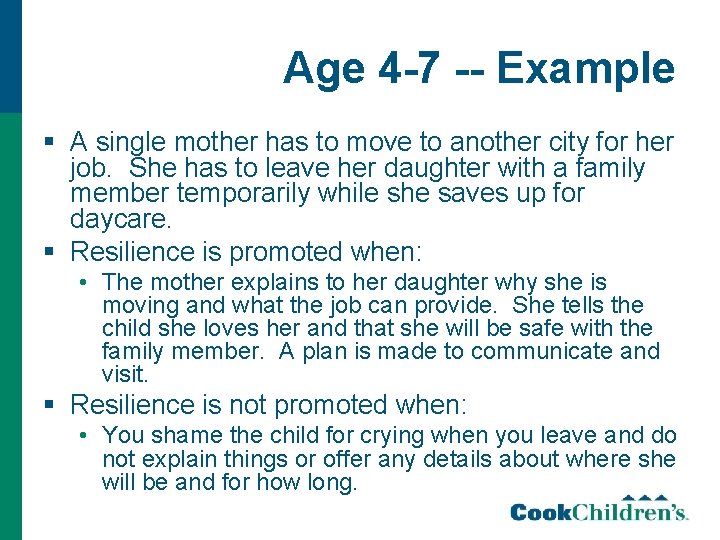 Age 4-7 -- Example

▪ A single mother has to move to another city for her job. She has to leave her daughter with a family member temporarily while she saves up for daycare.

▪ Resilience is promoted when:

• The mother explains to her daughter why she is moving and what the job can provide. She tells the child she loves her and that she will be safe with the family member. A plan is made to communicate and visit.

▪ Resilience is not promoted when:

• You shame the child for crying when you leave and do not explain things or offer any details about where she will be and for how long.

CookChildren's.